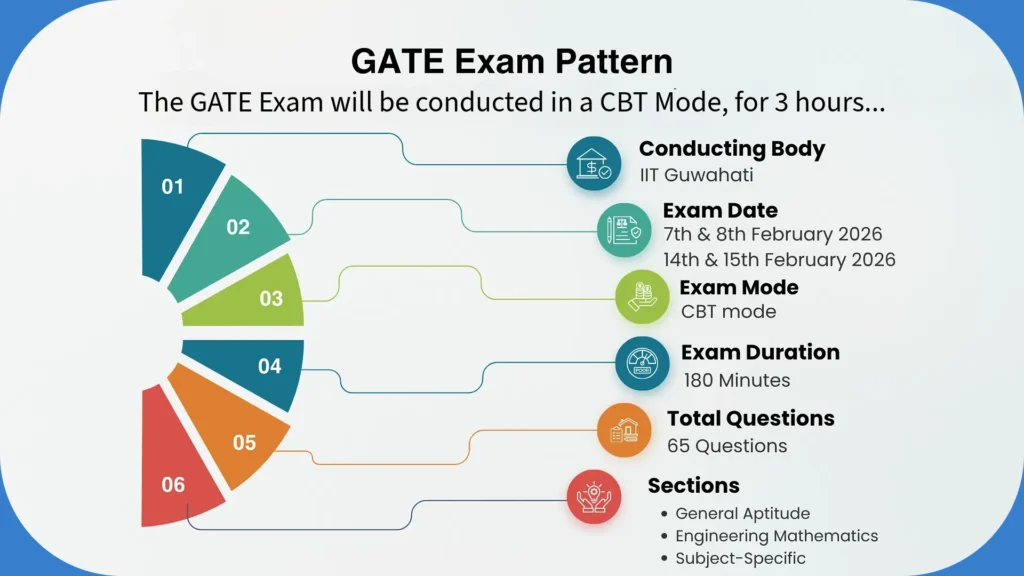 GATE Exam Pattern

The GATE Exam will be conducted in a CBT Mode, for 3 hours...

01

02

03

04

05

06

Conducting Body
IIT Guwahati

Exam Date
7th & 8th February 2026
14th & 15th February 2026

Exam Mode
CBT mode

Exam Duration
180 Minutes

Total Questions
65 Questions

Sections
• General Aptitude
• Engineering Mathematics
• Subject-Specific